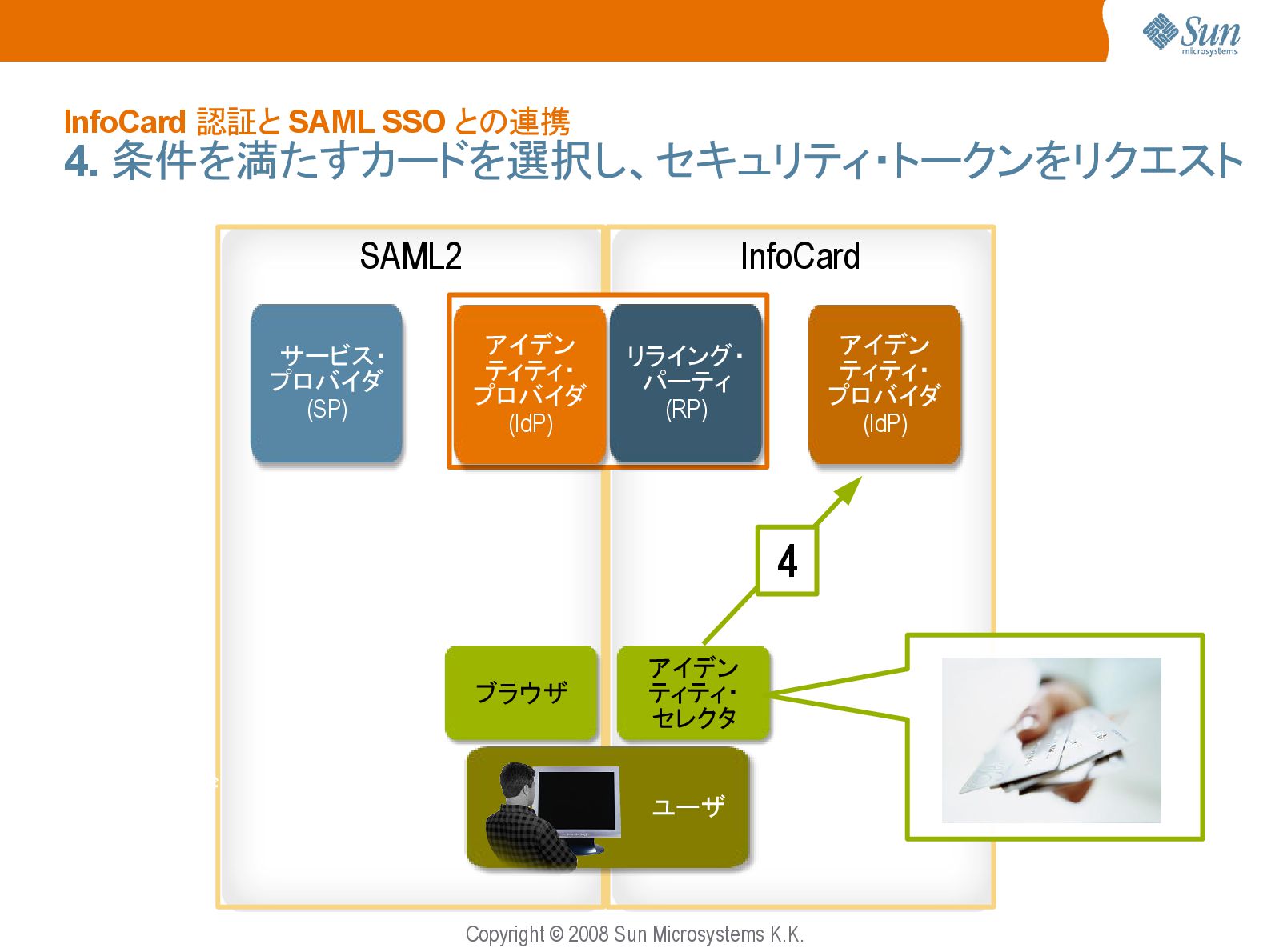 Sun microsystems

InfoCard 認証と SAML SSO との連携
4. 条件を満たすカードを選択し、セキュリティ・トークンをリクエスト

SAML2

InfoCard

サービス・プロバイダ (SP)

アイデンティティ・プロバイダ (IdP)

リライング・パーティ (RP)

アイデンティティ・プロバイダ (IdP)

4

ブラウザ

アイデンティティ・セレクタ

ユーザ

Copyright © 2008 Sun Microsystems K.K.